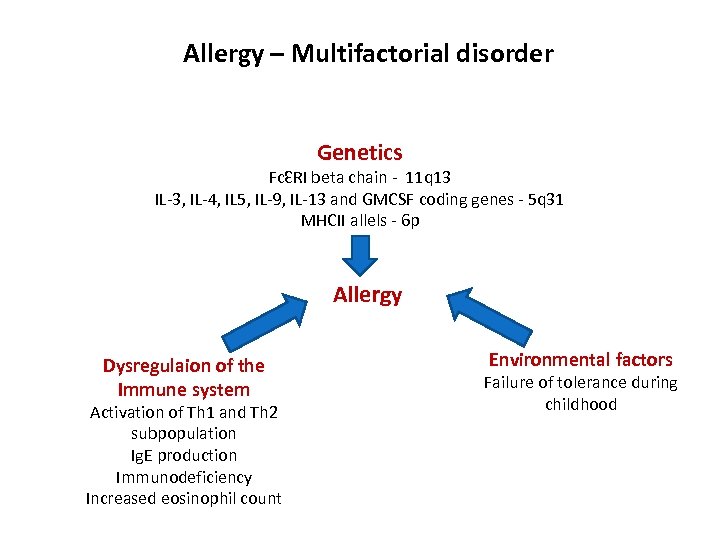 Allergy – Multifactorial disorder

Genetics
FcƐRI beta chain - 11q13
IL-3, IL-4, IL5, IL-9, IL-13 and GMCSF coding genes - 5q31
MHCII allels - 6p

Allergy

Dysregulaion of the Immune system
Activation of Th1 and Th2 subpopulation
IgE production
Immunodeficiency
Increased eosinophil count

Environmental factors
Failure of tolerance during childhood